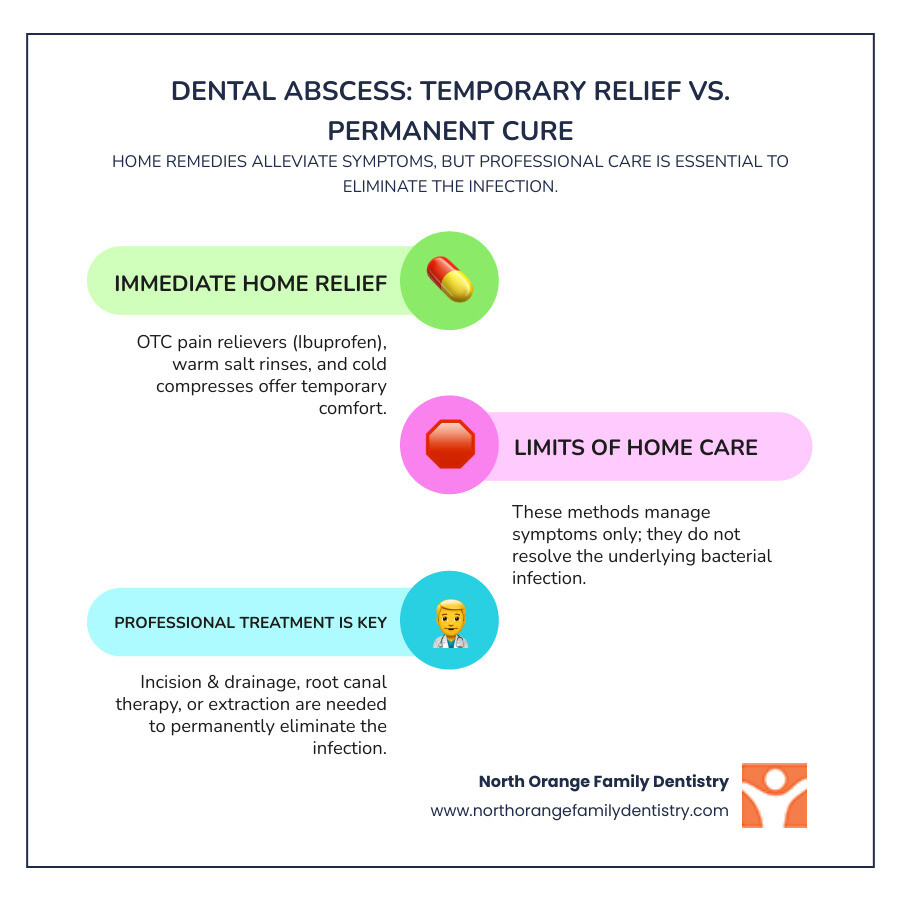 DENTAL ABSCESS: TEMPORARY RELIEF VS. PERMANENT CURE

HOME REMEDIES ALLEVIATE SYMPTOMS, BUT PROFESSIONAL CARE IS ESSENTIAL TO ELIMINATE THE INFECTION.

IMMEDIATE HOME RELIEF

OTC pain relievers (Ibuprofen), warm salt rinses, and cold compresses offer temporary comfort.

LIMITS OF HOME CARE

These methods manage symptoms only; they do not resolve the underlying bacterial infection.

PROFESSIONAL TREATMENT IS KEY

Incision & drainage, root canal therapy, or extraction are needed to permanently eliminate the infection.

North Orange Family Dentistry
www.northorangefamilydentistry.com